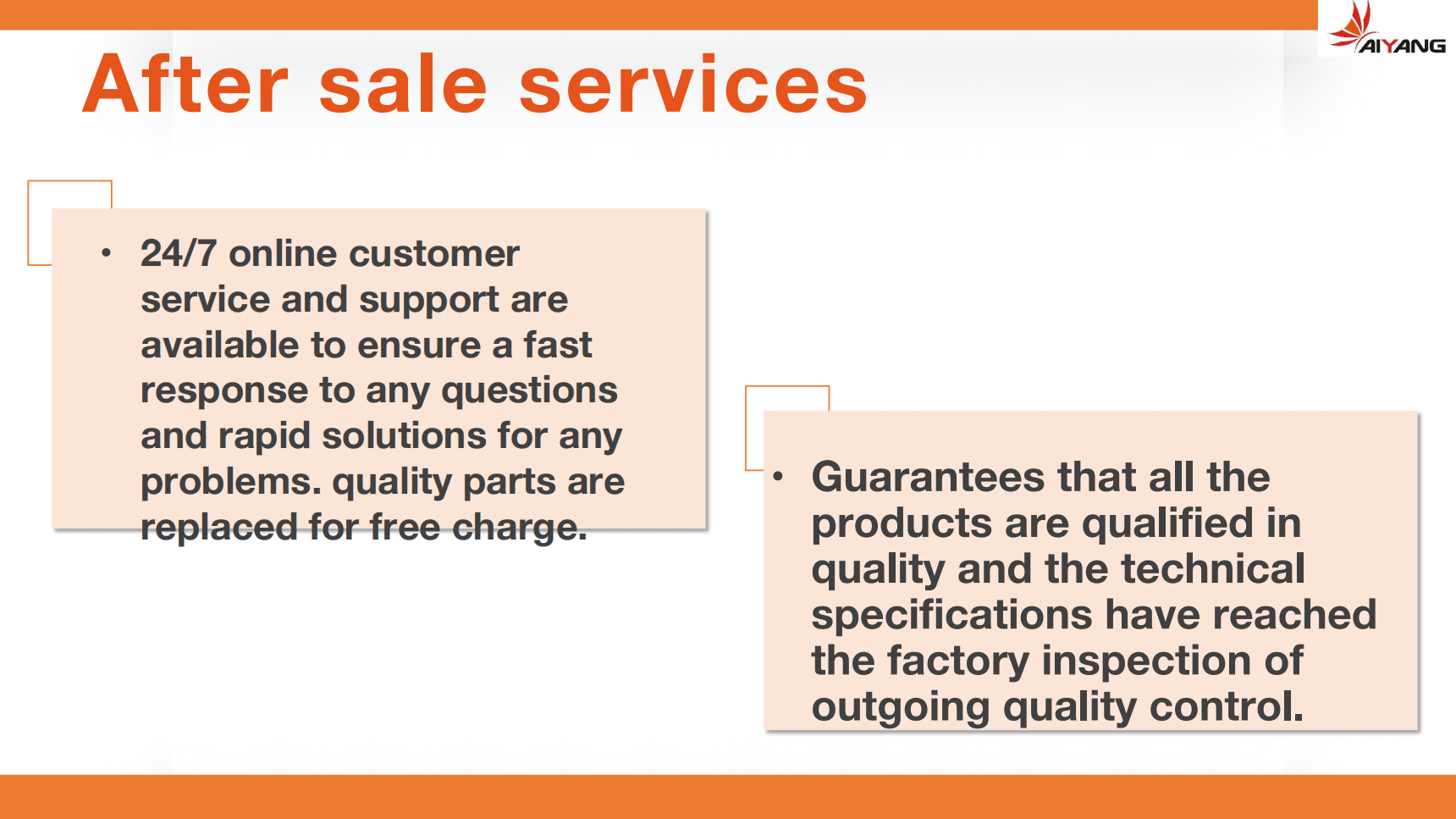 AIYANG

After sale services

• 24/7 online customer service and support are available to ensure a fast response to any questions and rapid solutions for any problems. quality parts are replaced for free charge.

• Guarantees that all the products are qualified in quality and the technical specifications have reached the factory inspection of outgoing quality control.